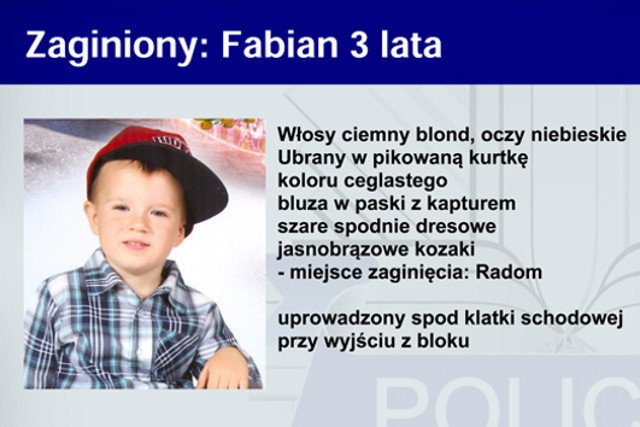 Zaginiony: Fabian 3 lata

Włosy ciemny blond, oczy niebieskie
Ubrany w pikowaną kurtkę
koloru ceglastego
bluza w paski z kapturem
szare spodnie dresowe
jasnobrązowe kozaki
- miejsce zaginięcia: Radom

uprowadzony spod klatki schodowej
przy wyjściu z bloku

POLIC